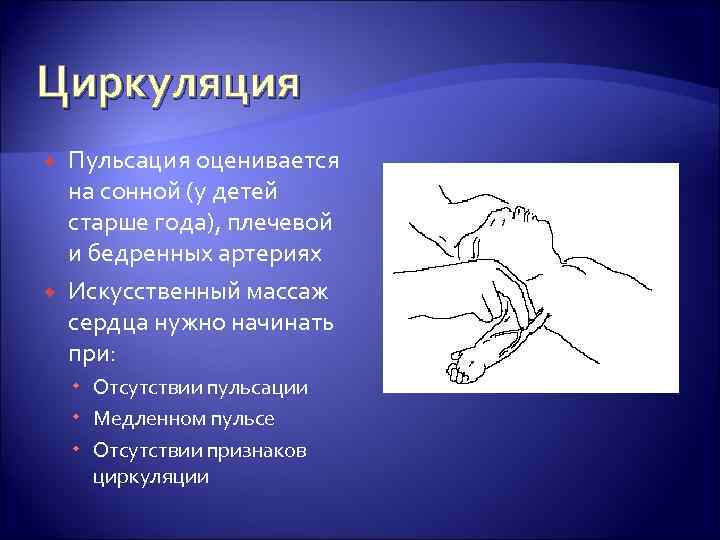 Циркуляция

Пульсация оценивается на сонной (у детей старше года), плечевой и бедренных артериях

Искусственный массаж сердца нужно начинать при:

Отсутствии пульсации

Медленном пульсе

Отсутствии признаков циркуляции